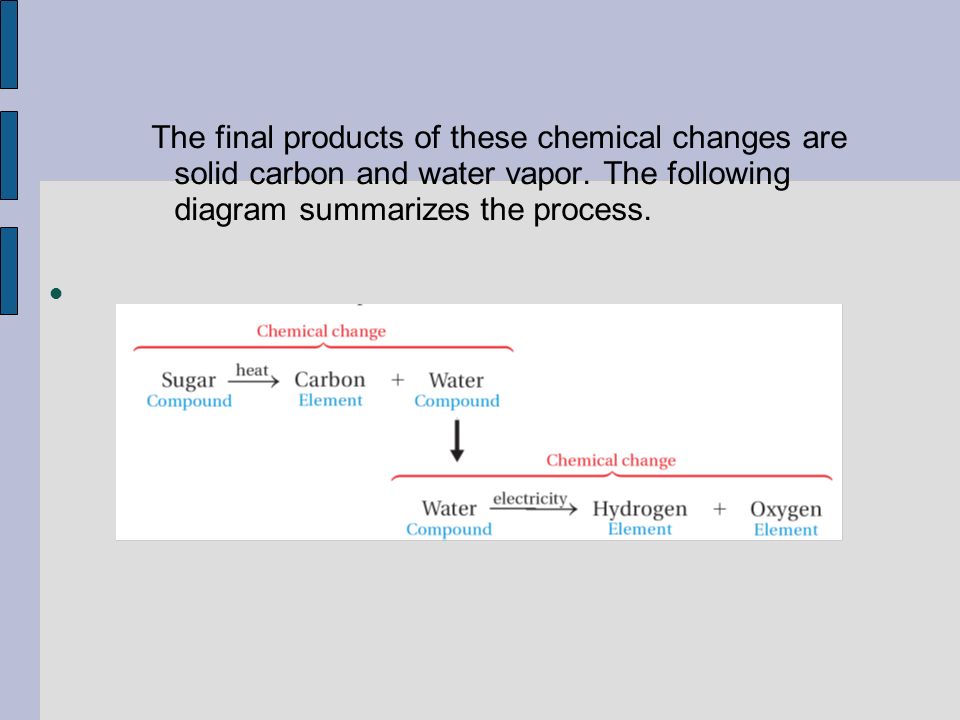 The final products of these chemical changes are solid carbon and water vapor. The following diagram summarizes the process.

Chemical change

Sugar $\xrightarrow{\text{heat}}$ Carbon + Water
Compound Element Compound

Chemical change

Water $\xrightarrow{\text{electricity}}$ Hydrogen + Oxygen
Compound Element Element